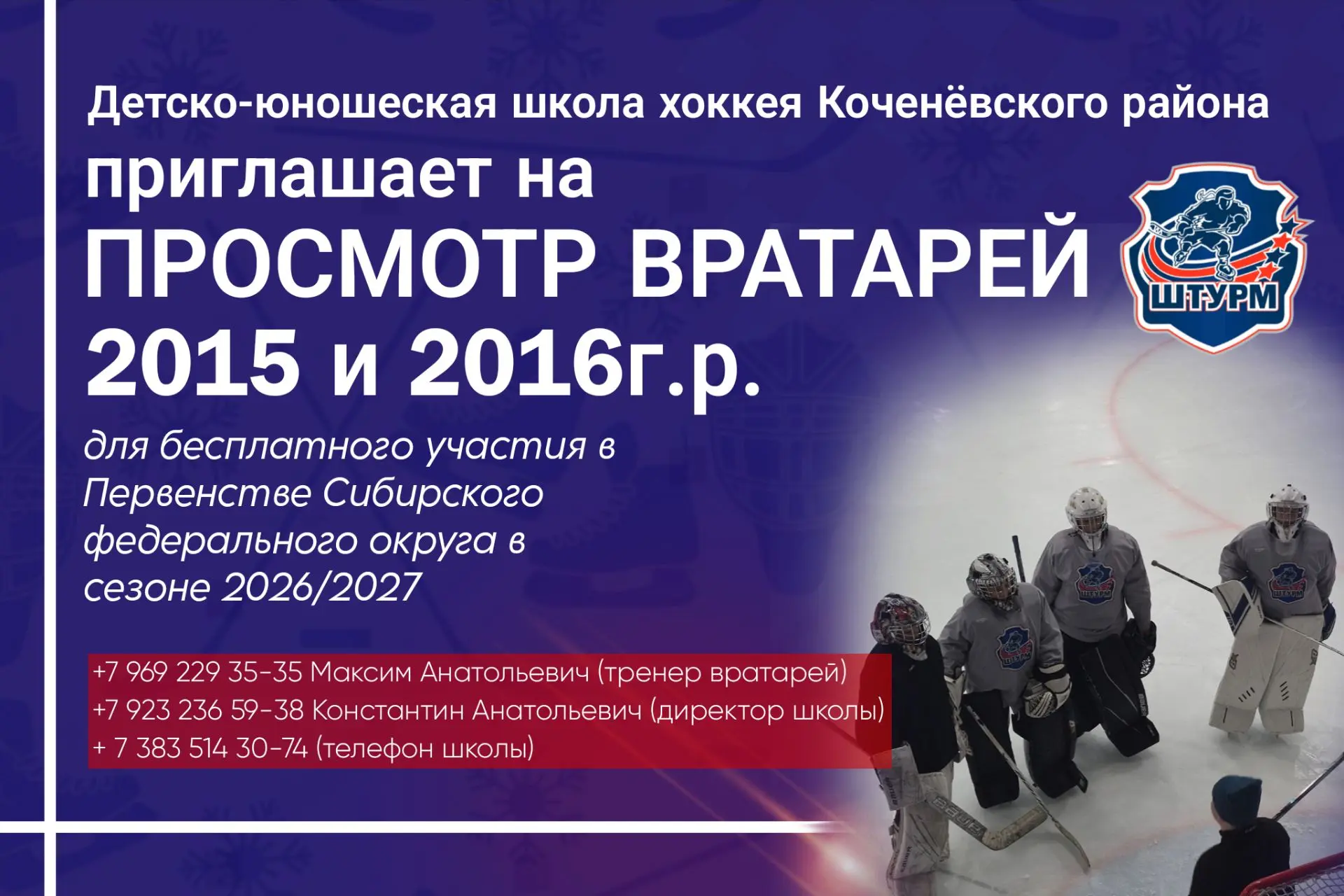 Детско-юношеская школа хоккея Коченёвского района
приглашает на
ПРОСМОТР ВРАТАРЕЙ
2015 и 2016г.р.

ШТУРМ

для бесплатного участия в Первенстве Сибирского федерального округа в сезоне 2026/2027

+7 969 229 35-35 Максим Анатольевич (тренер вратарей)
+7 923 236 59-38 Константин Анатольевич (директор школы)
+ 7 383 514 30-74 (телефон школы)